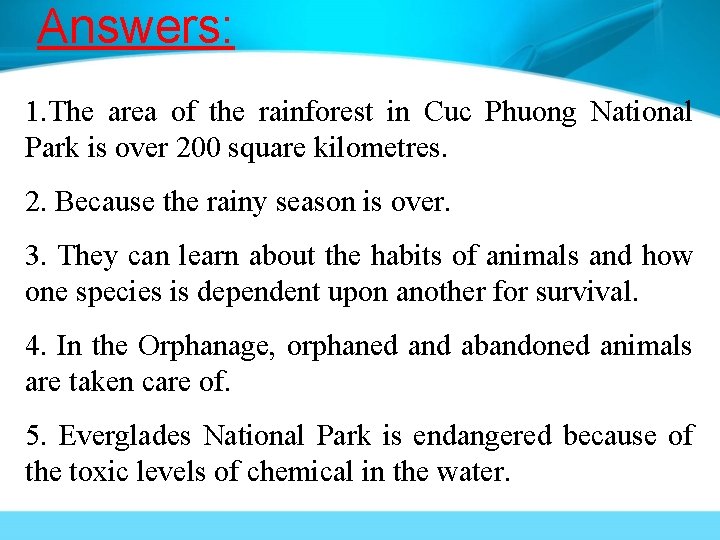 Answers:

1.The area of the rainforest in Cuc Phuong National Park is over 200 square kilometres.

2. Because the rainy season is over.

3. They can learn about the habits of animals and how one species is dependent upon another for survival.

4. In the Orphanage, orphaned and abandoned animals are taken care of.

5. Everglades National Park is endangered because of the toxic levels of chemical in the water.